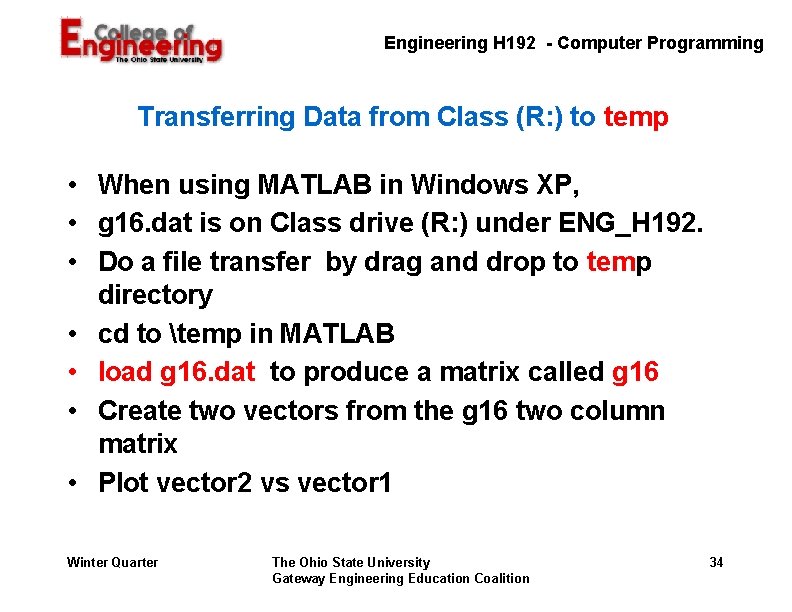 College of Engineering
The Ohio State University

Engineering H192 - Computer Programming

Transferring Data from Class (R:) to temp

• When using MATLAB in Windows XP,
• g16.dat is on Class drive (R:) under ENG_H192.
• Do a file transfer by drag and drop to temp directory
• cd to \temp in MATLAB
• load g16.dat to produce a matrix called g16
• Create two vectors from the g16 two column matrix
• Plot vector2 vs vector1

Winter Quarter

The Ohio State University
Gateway Engineering Education Coalition

34